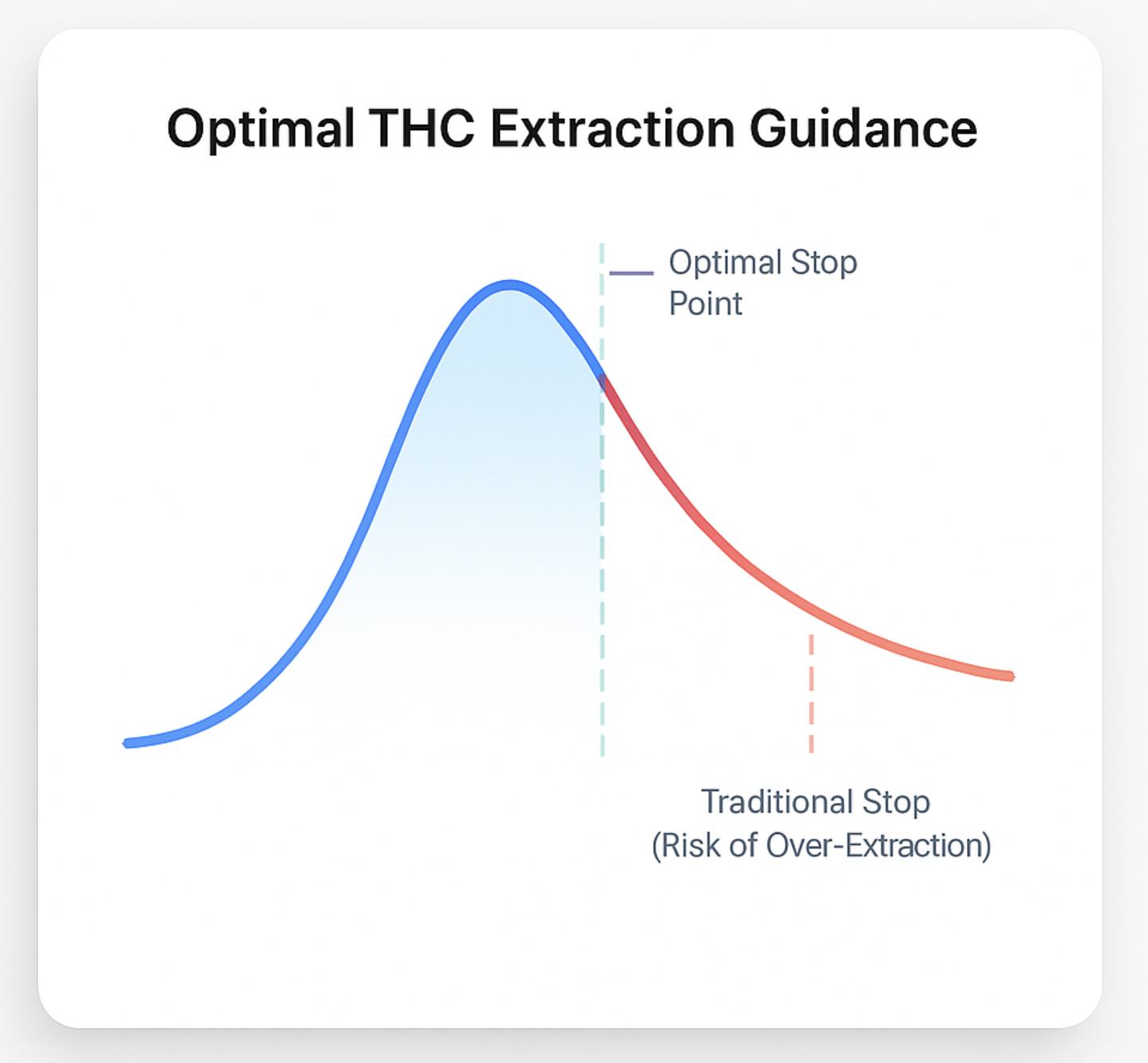 Optimal THC Extraction Guidance

Optimal Stop Point

Traditional Stop (Risk of Over-Extraction)